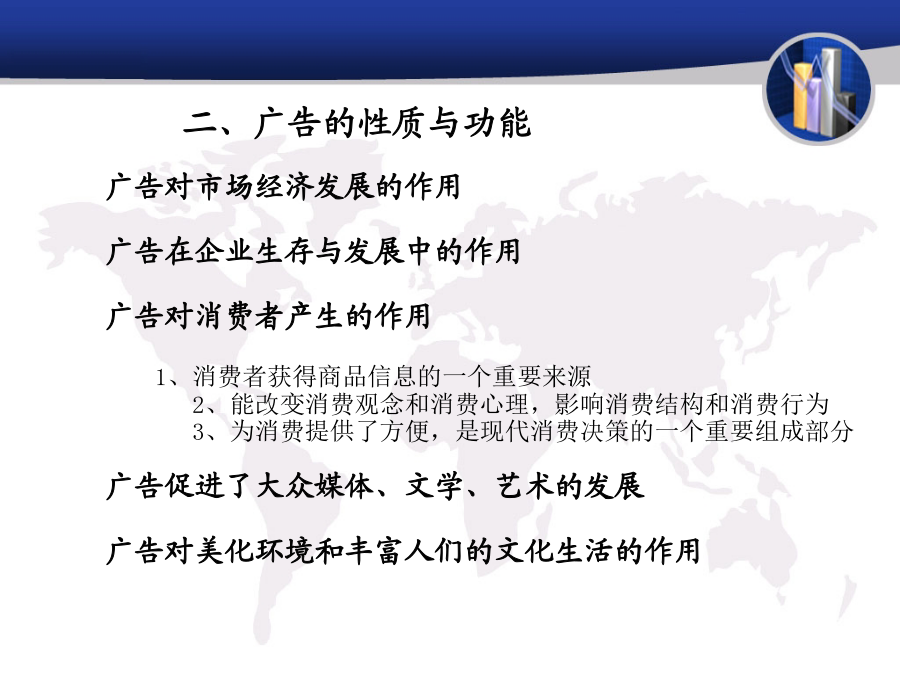 二、广告的性质与功能

广告对市场经济发展的作用

广告在企业生存与发展中的作用

广告对消费者产生的作用

1、消费者获得商品信息的一个重要来源
2、能改变消费观念和消费心理，影响消费结构和消费行为
3、为消费提供了方便，是现代消费决策的一个重要组成部分

广告促进了大众媒体、文学、艺术的发展

广告对美化环境和丰富人们的文化生活的作用